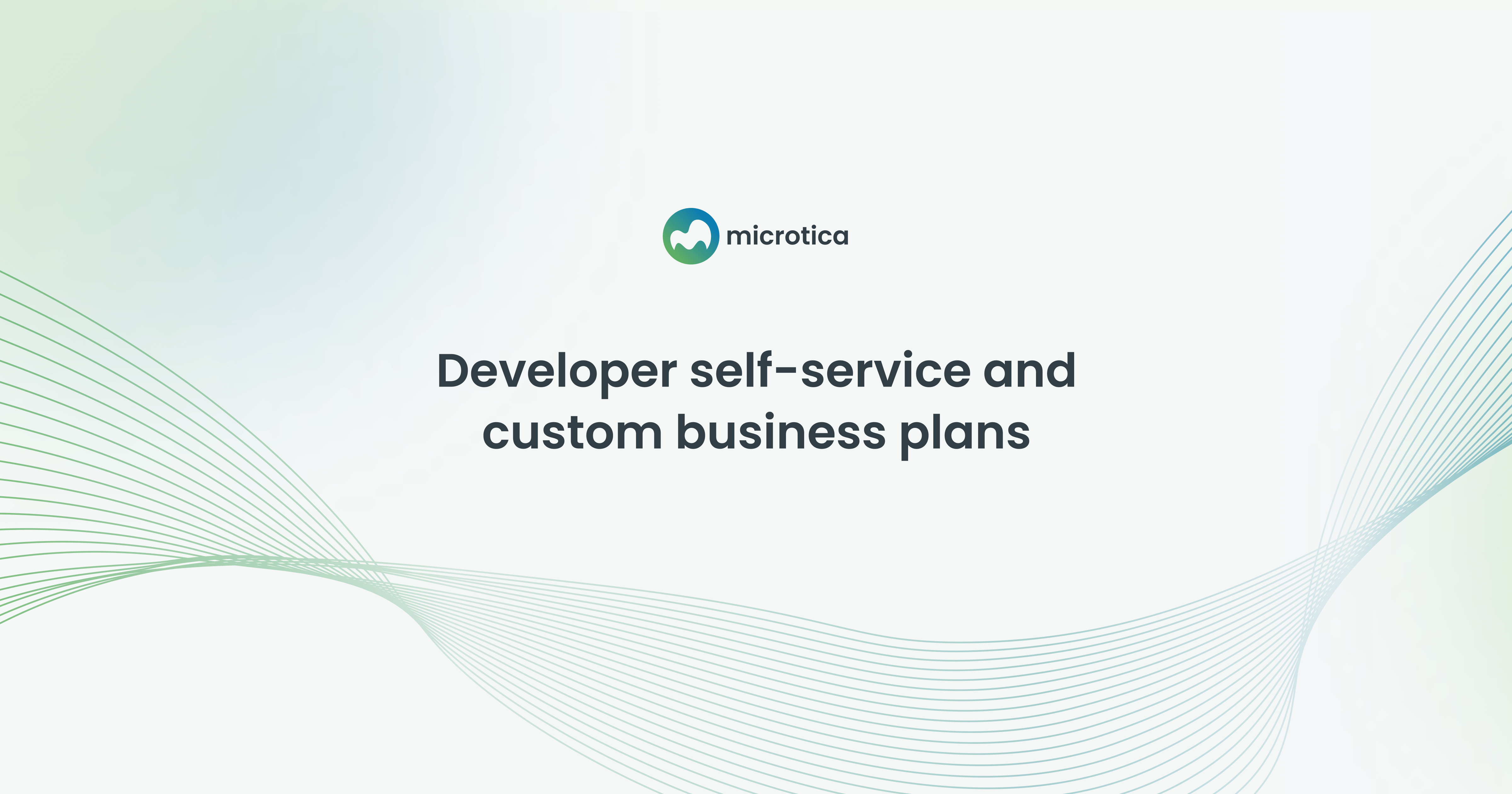 microtica

Developer self-service and custom business plans